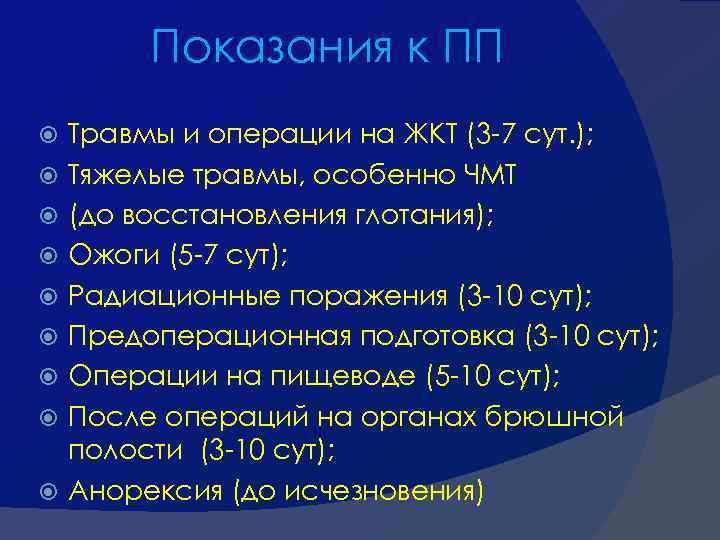 Показания к ПП

Травмы и операции на ЖКТ (3-7 сут.);

Тяжелые травмы, особенно ЧМТ

(до восстановления глотания);

Ожоги (5-7 сут);

Радиационные поражения (3-10 сут);

Предоперационная подготовка (3-10 сут);

Операции на пищеводе (5-10 сут);

После операций на органах брюшной полости (3-10 сут);

Анорексия (до исчезновения)